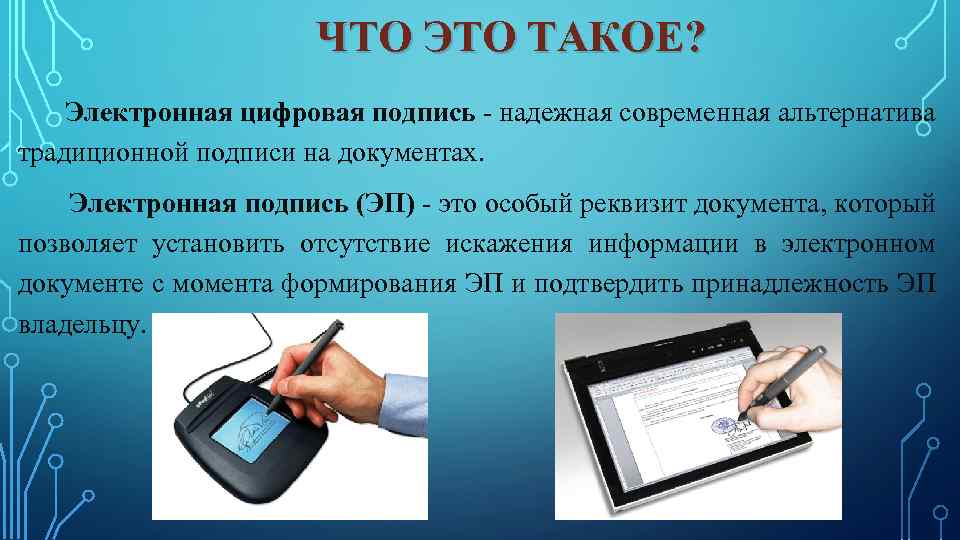 ЧТО ЭТО ТАКОЕ?

Электронная цифровая подпись - надежная современная альтернатива традиционной подписи на документах.

Электронная подпись (ЭП) - это особый реквизит документа, который позволяет установить отсутствие искажения информации в электронном документе с момента формирования ЭП и подтвердить принадлежность ЭП владельцу.